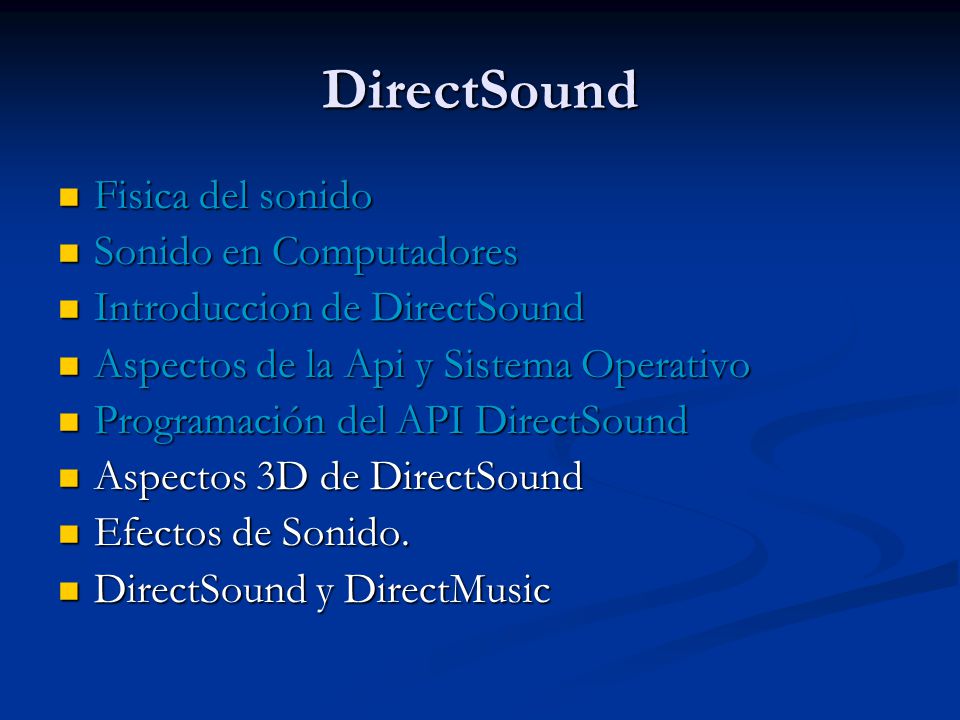 DirectSound

- Fisica del sonido
- Sonido en Computadores
- Introduccion de DirectSound
- Aspectos de la Api y Sistema Operativo
- Programación del API DirectSound
- Aspectos 3D de DirectSound
- Efectos de Sonido.
- DirectSound y DirectMusic